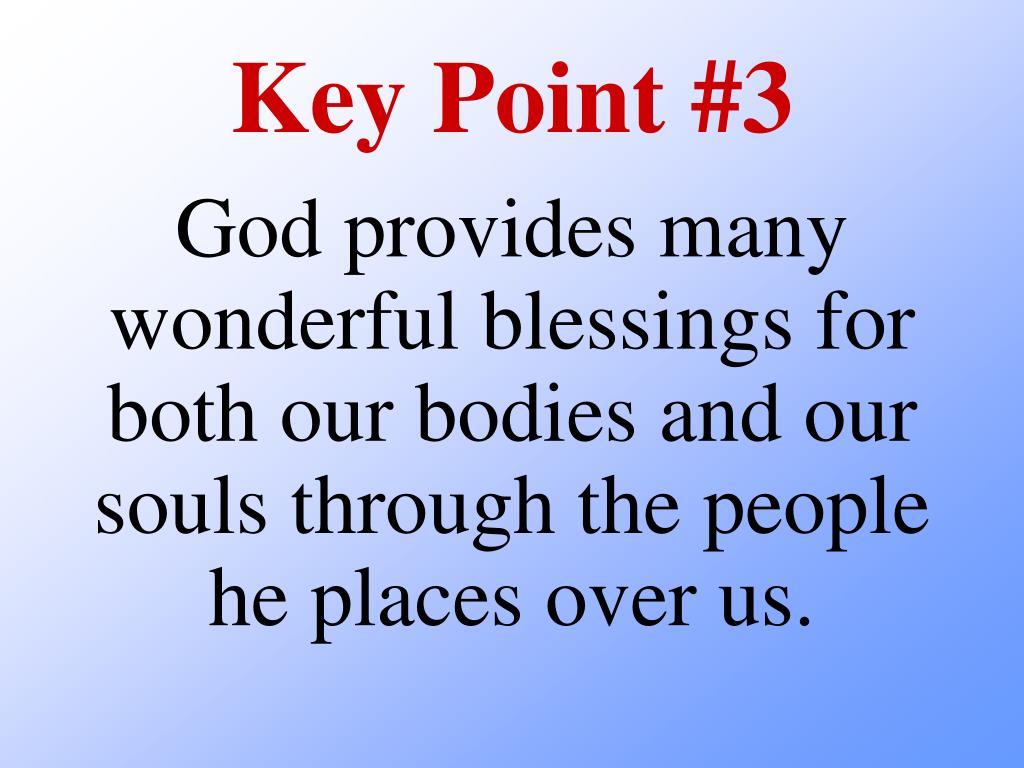 Key Point #3

God provides many wonderful blessings for both our bodies and our souls through the people he places over us.